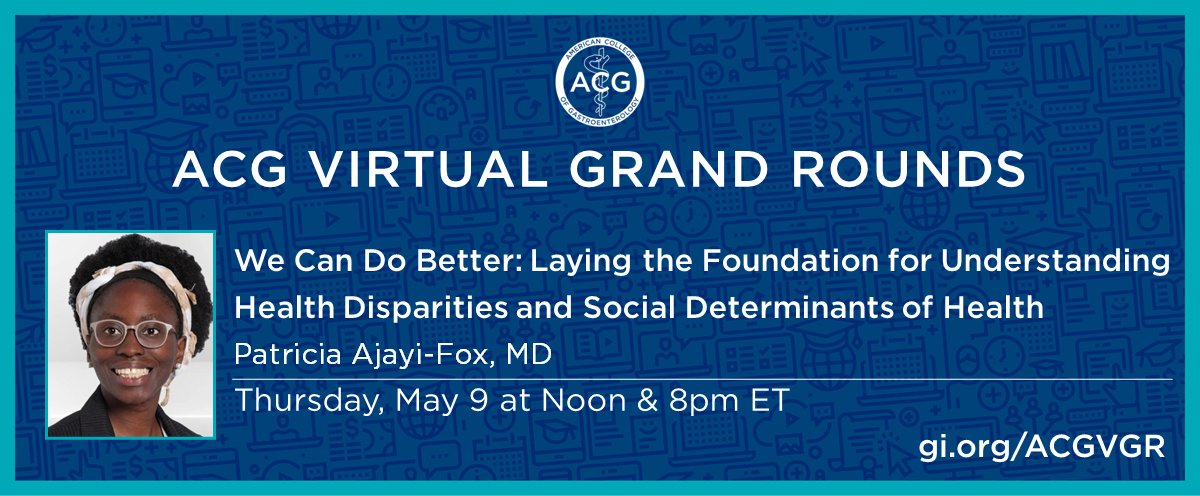 AMERICAN COLLEGE OF GASTROENTEROLOGY
ACG

ACG VIRTUAL GRAND ROUNDS

We Can Do Better: Laying the Foundation for Understanding Health Disparities and Social Determinants of Health

Patricia Ajayi-Fox, MD

Thursday, May 9 at Noon & 8pm ET

gi.org/ACGVGR